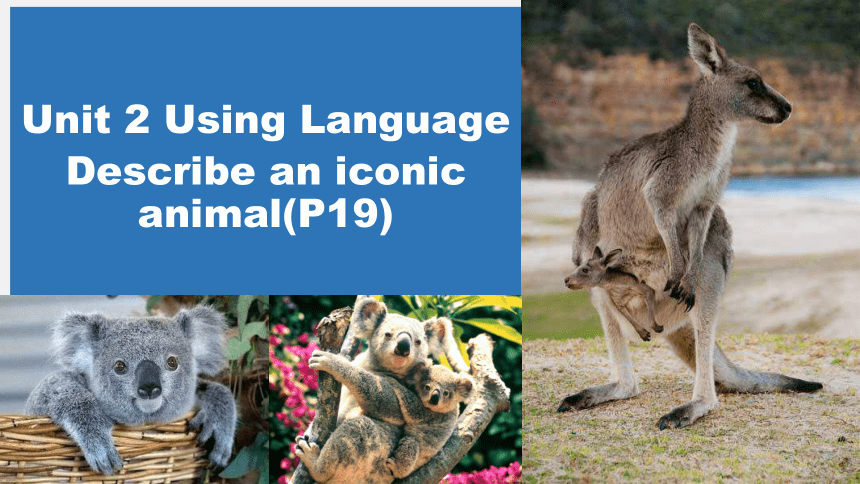 Unit 2 Using Language
Describe an iconic animal(P19)